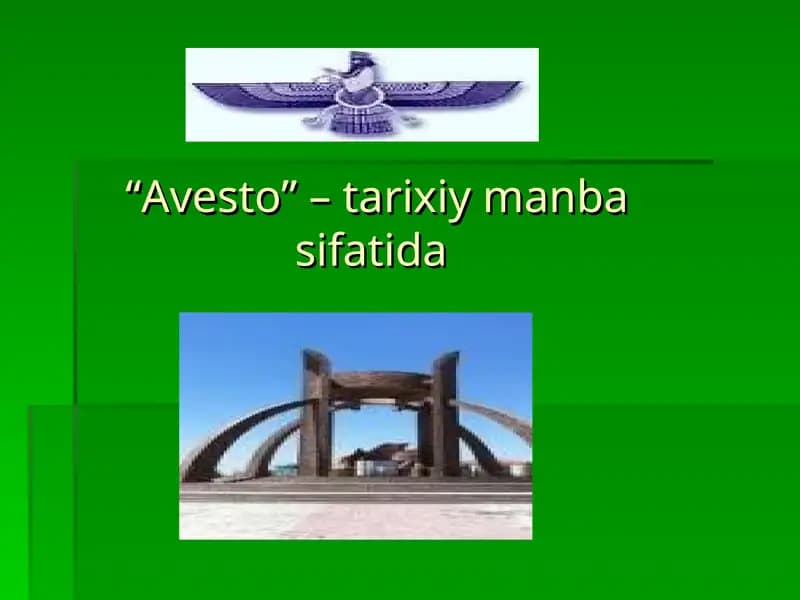 “Avesto” – tarixiy manba sifatida